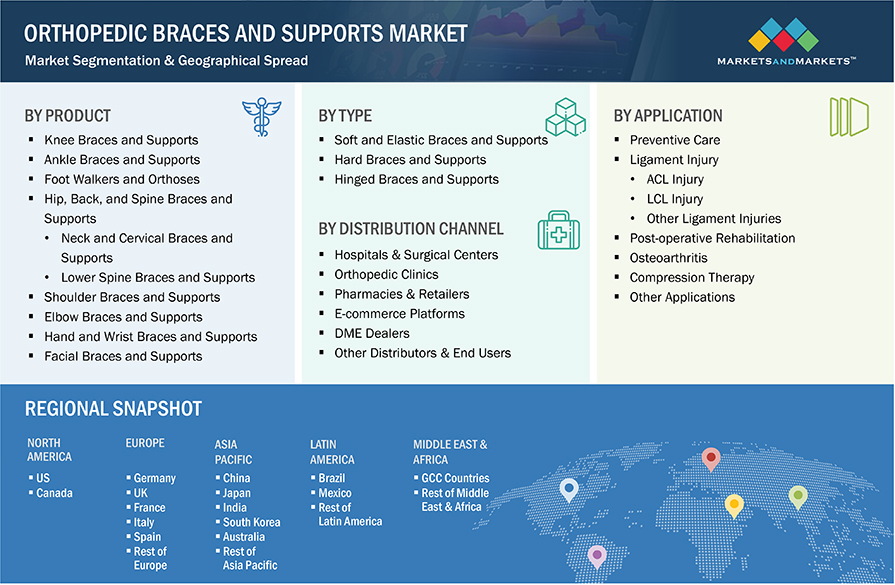 ORTHOPEDIC BRACES AND SUPPORTS MARKET
Market Segmentation & Geographical Spread

MARKETSANDMARKETS™

BY PRODUCT
- Knee Braces and Supports
- Ankle Braces and Supports
- Foot Walkers and Orthoses
- Hip, Back, and Spine Braces and Supports
  - Neck and Cervical Braces and Supports
  - Lower Spine Braces and Supports
- Shoulder Braces and Supports
- Elbow Braces and Supports
- Hand and Wrist Braces and Supports
- Facial Braces and Supports

BY TYPE
- Soft and Elastic Braces and Supports
- Hard Braces and Supports
- Hinged Braces and Supports

BY DISTRIBUTION CHANNEL
- Hospitals & Surgical Centers
- Orthopedic Clinics
- Pharmacies & Retailers
- E-commerce Platforms
- DME Dealers
- Other Distributors & End Users

BY APPLICATION
- Preventive Care
- Ligament Injury
  - ACL Injury
  - LCL Injury
  - Other Ligament Injuries
- Post-operative Rehabilitation
- Osteoarthritis
- Compression Therapy
- Other Applications

REGIONAL SNAPSHOT

NORTH AMERICA
- US
- Canada

EUROPE
- Germany
- UK
- France
- Italy
- Spain
- Rest of Europe

ASIA PACIFIC
- China
- Japan
- India
- South Korea
- Australia
- Rest of Asia Pacific

LATIN AMERICA
- Brazil
- Mexico
- Rest of Latin America

MIDDLE EAST & AFRICA
- GCC Countries
- Rest of Middle East & Africa